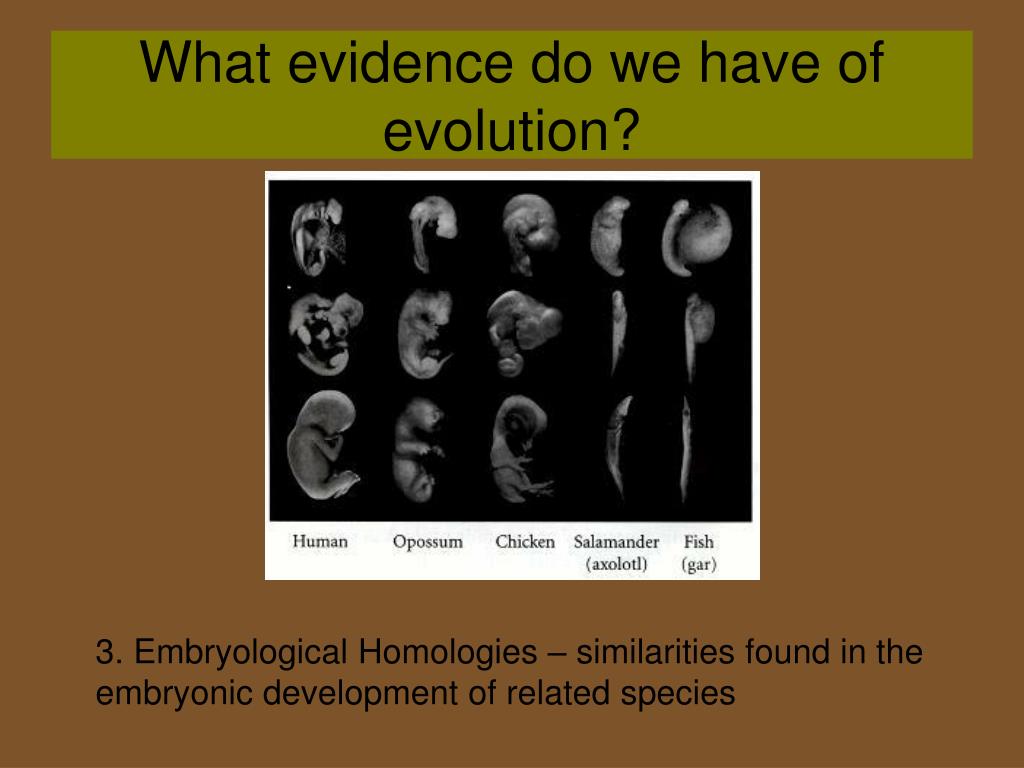 What evidence do we have of evolution?

Human Opossum Chicken Salamander (axolotl) Fish (gar)

3. Embryological Homologies – similarities found in the embryonic development of related species